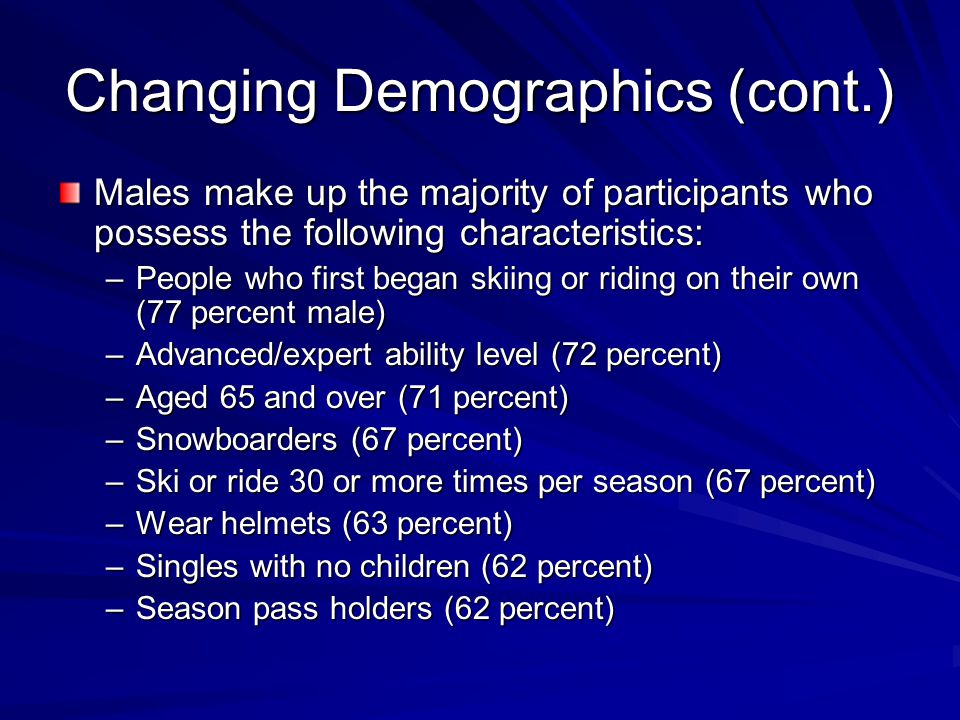 Changing Demographics (cont.)

Males make up the majority of participants who possess the following characteristics:

– People who first began skiing or riding on their own (77 percent male)
– Advanced/expert ability level (72 percent)
– Aged 65 and over (71 percent)
– Snowboarders (67 percent)
– Ski or ride 30 or more times per season (67 percent)
– Wear helmets (63 percent)
– Singles with no children (62 percent)
– Season pass holders (62 percent)